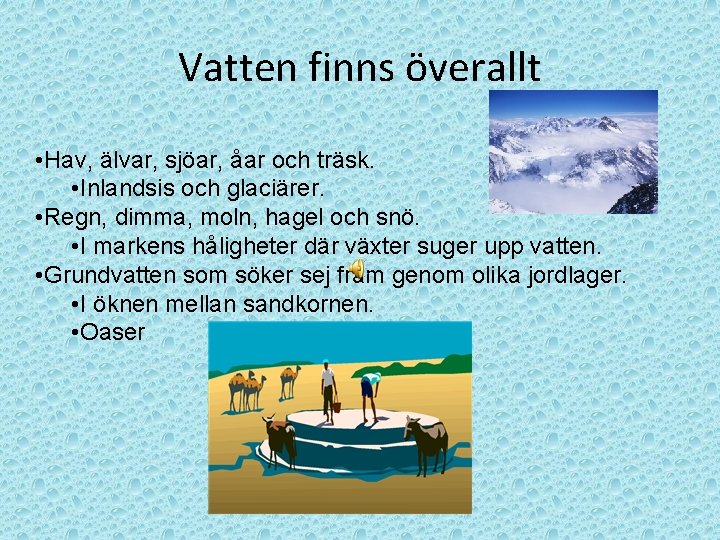 Vatten finns överallt

•Hav, älvar, sjöar, åar och träsk.
•Inlandsis och glaciärer.
•Regn, dimma, moln, hagel och snö.
•I markens håligheter där växter suger upp vatten.
•Grundvatten som söker sej fram genom olika jordlager.
•I öknen mellan sandkornen.
•Oaser